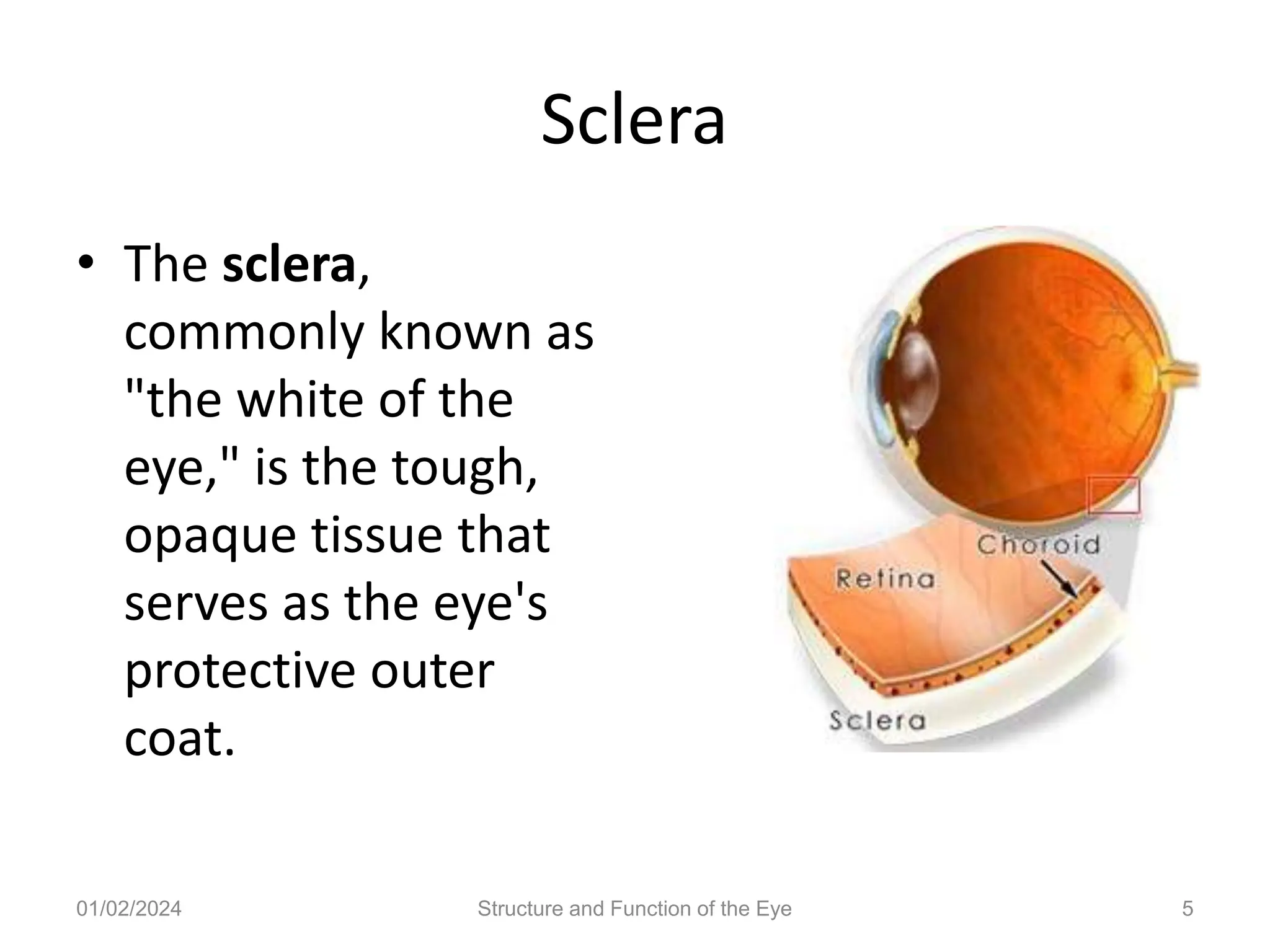 Sclera

• The sclera, commonly known as "the white of the eye," is the tough, opaque tissue that serves as the eye's protective outer coat.

Choroid
Retina
Sclera

01/02/2024
Structure and Function of the Eye
5